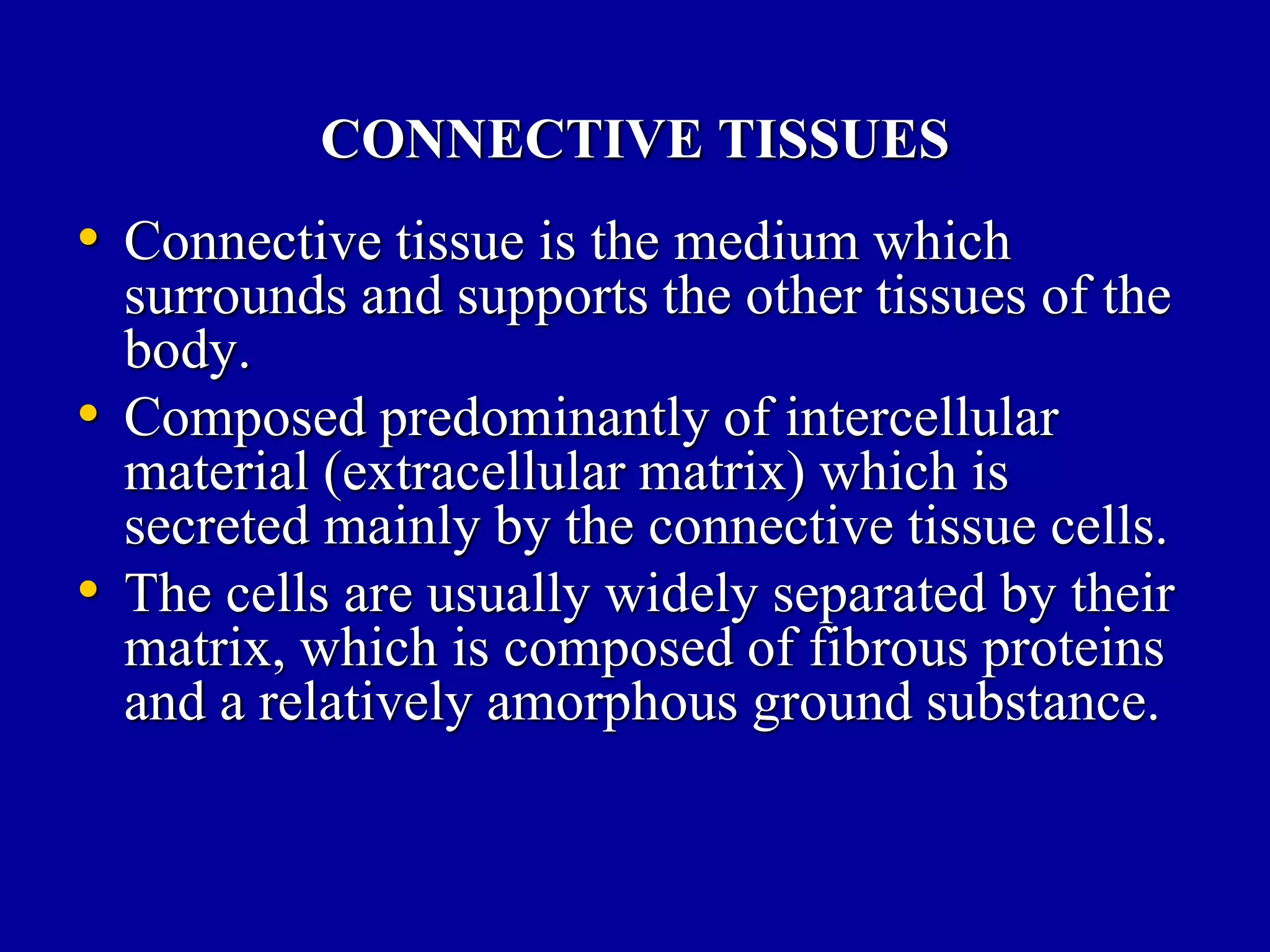 CONNECTIVE TISSUES

• Connective tissue is the medium which surrounds and supports the other tissues of the body.
• Composed predominantly of intercellular material (extracellular matrix) which is secreted mainly by the connective tissue cells.
• The cells are usually widely separated by their matrix, which is composed of fibrous proteins and a relatively amorphous ground substance.